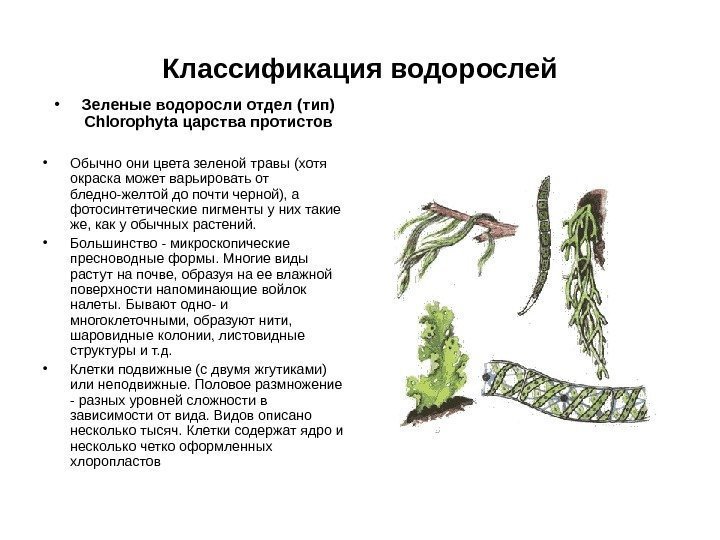 Классификация водорослей

• Зеленые водоросли отдел (тип) Chlorophyta царства протистов

• Обычно они цвета зеленой травы (хотя окраска может варьировать от бледно-желтой до почти черной), а фотосинтетические пигменты у них такие же, как у обычных растений.

• Большинство - микроскопические пресноводные формы. Многие виды растут на почве, образуя на ее влажной поверхности напоминающие войлок налеты. Бывают одно- и многоклеточными, образуют нити, шаровидные колонии, листовидные структуры и т.д.

• Клетки подвижные (с двумя жгутиками) или неподвижные. Половое размножение - разных уровней сложности в зависимости от вида. Видов описано несколько тысяч. Клетки содержат ядро и несколько четко оформленных хлоропластов